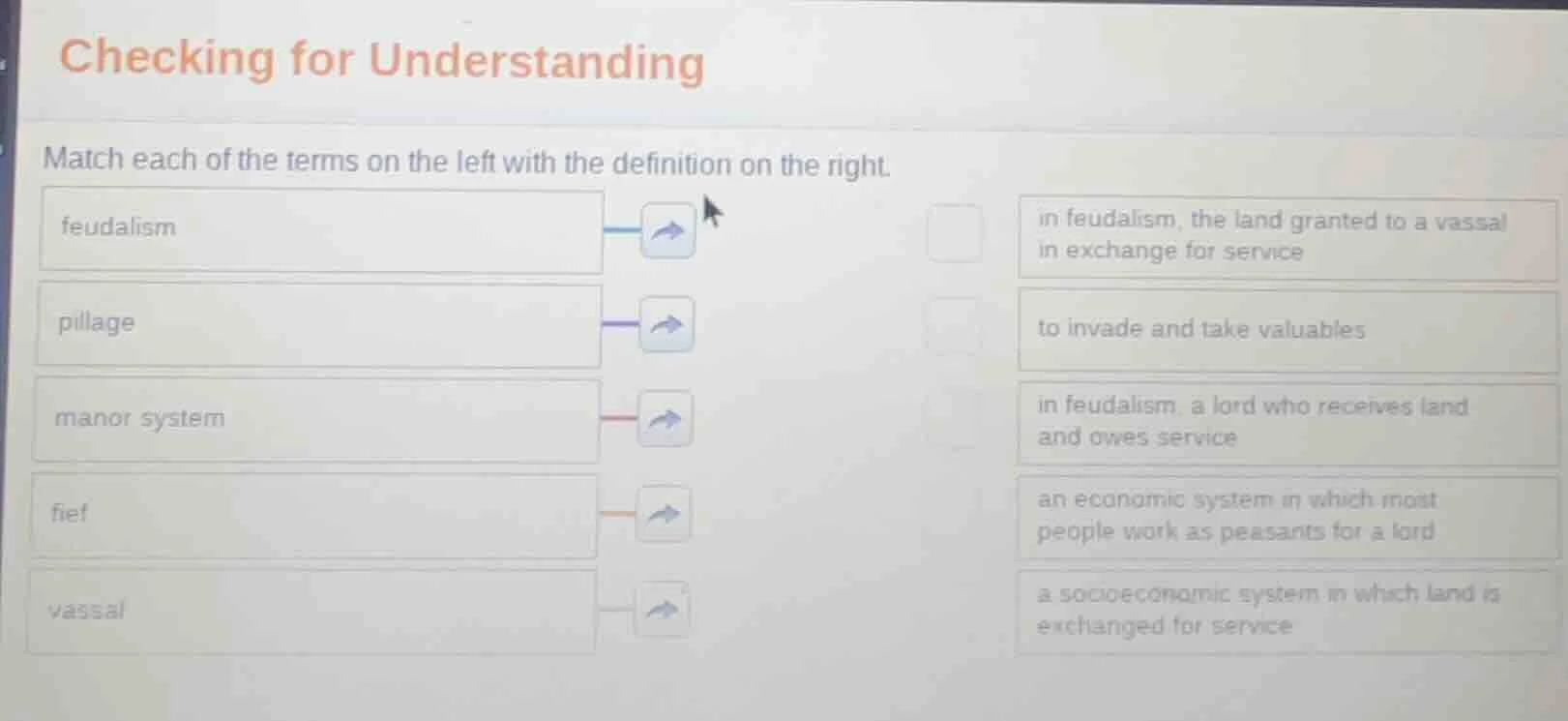 Checking for Understanding

Match each of the terms on the left with the definition on the right.

feudalism

pillage

manor system

fief

vassal

in feudalism, the land granted to a vassal in exchange for service

to invade and take valuables

in feudalism, a lord who receives land and owes service

an economic system in which most people work as peasants for a lord

a socioeconomic system in which land is exchanged for service